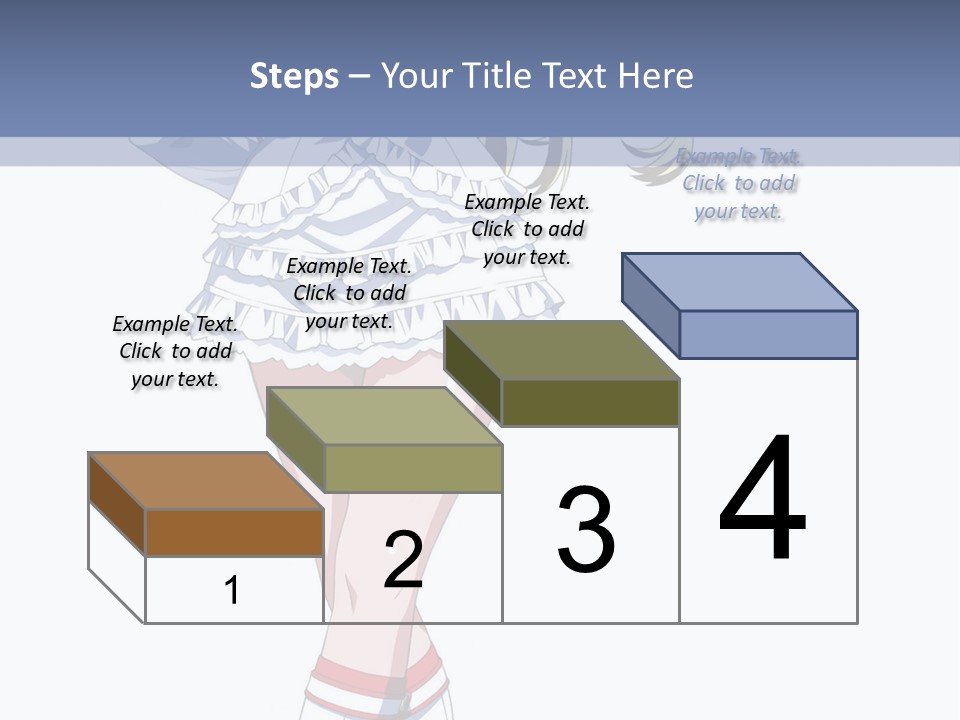 Steps – Your Title Text Here

Example Text. Click to add your text.

Example Text. Click to add your text.

Example Text. Click to add your text.

Example Text. Click to add your text.

1

2

3

4